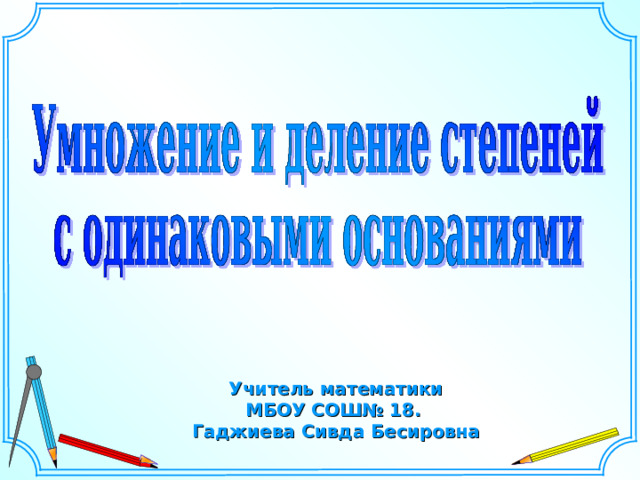 Умножение и деление степеней с одинаковыми основаниями

Учитель математики
МБОУ СОШ№ 18.
Гаджиева Сивда Бесировна